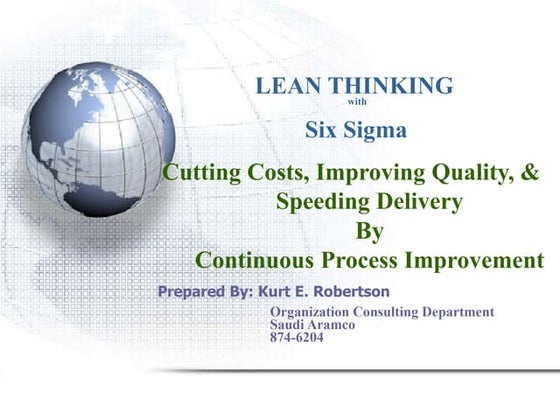 LEAN THINKING
with
Six Sigma

Cutting Costs, Improving Quality, & Speeding Delivery
By
Continuous Process Improvement

Prepared By: Kurt E. Robertson

Organization Consulting Department
Saudi Aramco
874-6204